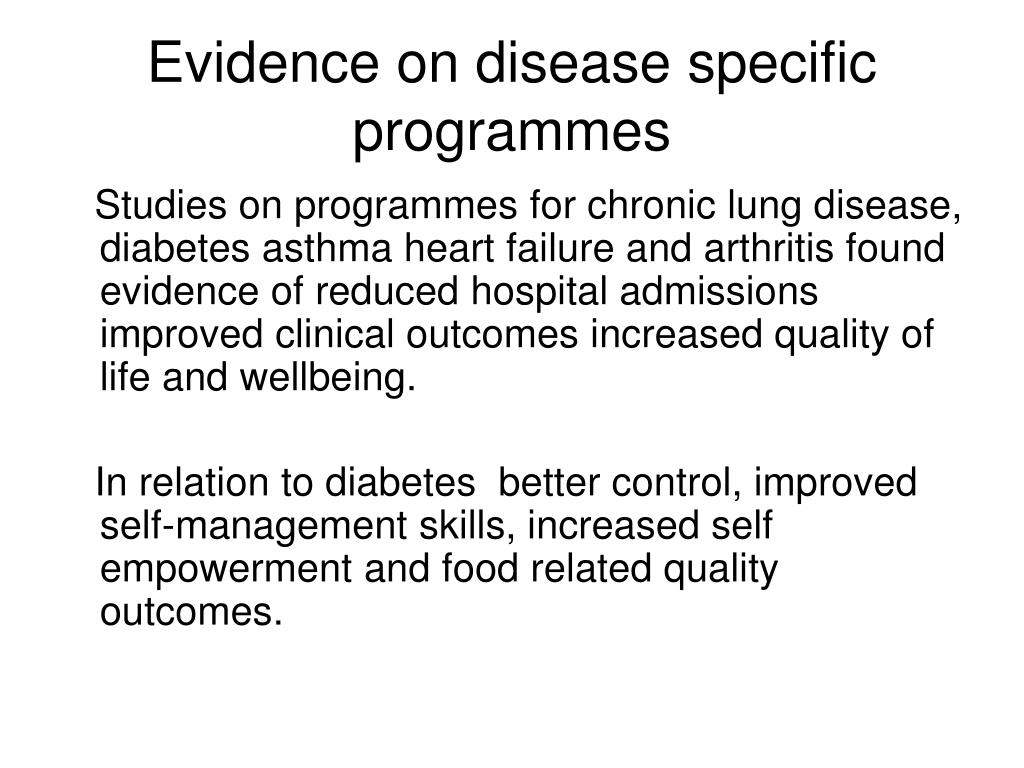 Evidence on disease specific programmes

Studies on programmes for chronic lung disease, diabetes asthma heart failure and arthritis found evidence of reduced hospital admissions improved clinical outcomes increased quality of life and wellbeing.

In relation to diabetes better control, improved self-management skills, increased self empowerment and food related quality outcomes.